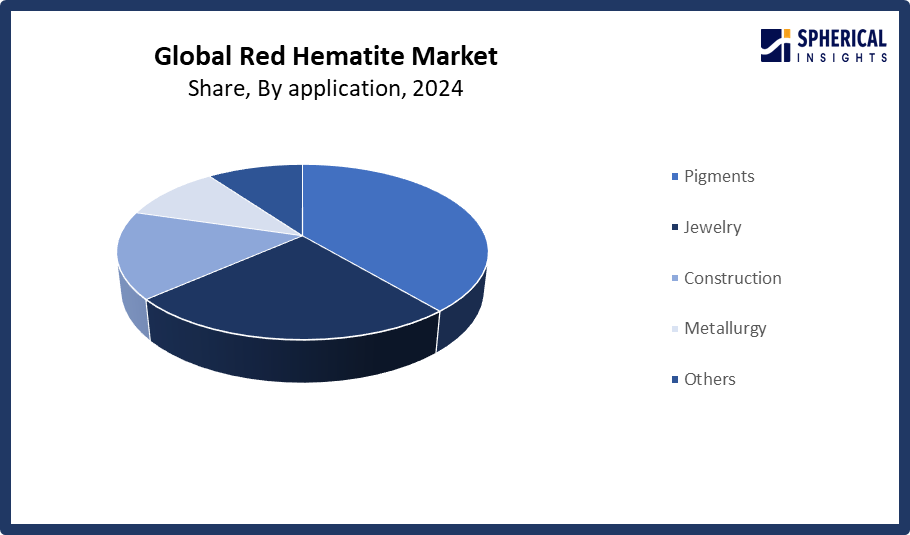 Global Red Hematite Market
Share, By application, 2024

SPHERICAL INSIGHTS

Pigments
Jewelry
Construction
Metallurgy
Others